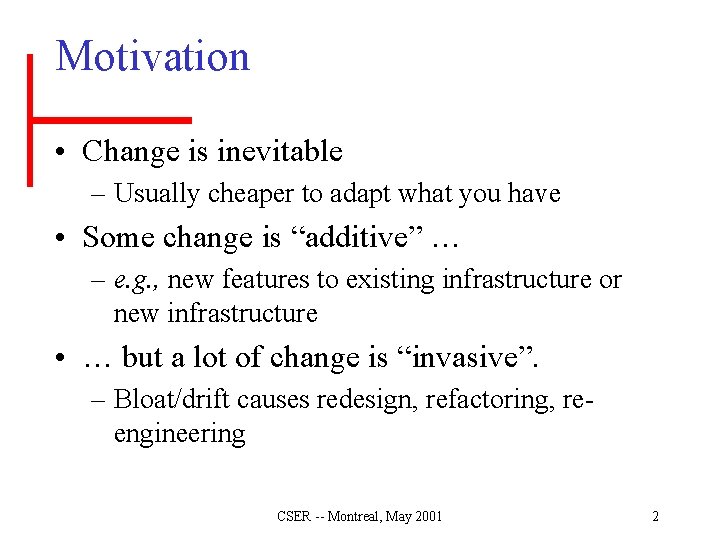 Motivation

• Change is inevitable
– Usually cheaper to adapt what you have

• Some change is “additive” …
– e.g., new features to existing infrastructure or new infrastructure

• … but a lot of change is “invasive”.
– Bloat/drift causes redesign, refactoring, re-engineering

CSER -- Montreal, May 2001

2